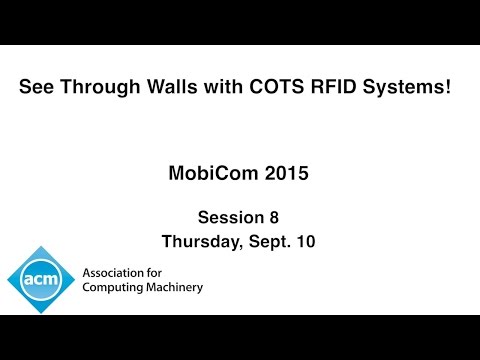 See Through Walls with COTS RFID Systems!

MobiCom 2015

Session 8
Thursday, Sept. 10

acm
Association for
Computing Machinery